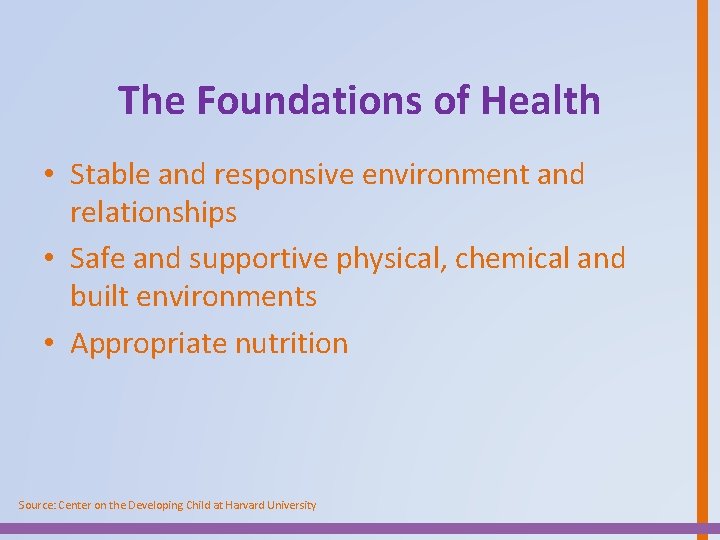 The Foundations of Health

• Stable and responsive environment and relationships
• Safe and supportive physical, chemical and built environments
• Appropriate nutrition

Source: Center on the Developing Child at Harvard University